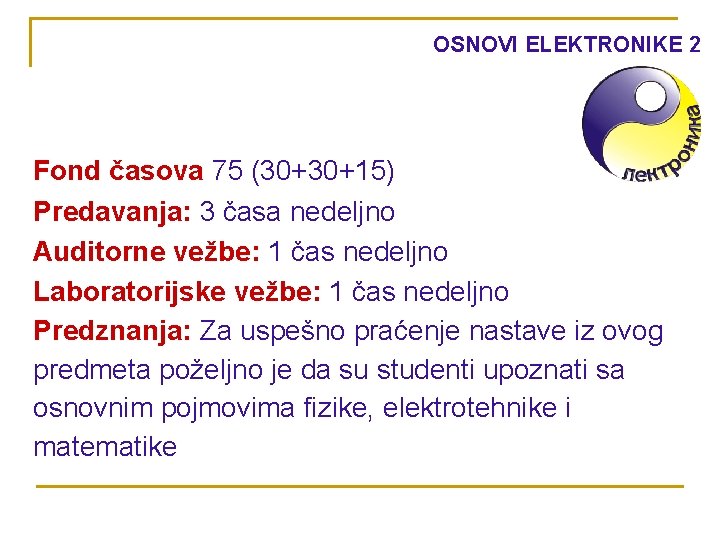 OSNOVI ELEKTRONIKE 2

лектроника

Fond časova 75 (30+30+15)
Predavanja: 3 časa nedeljno
Auditorne vežbe: 1 čas nedeljno
Laboratorijske vežbe: 1 čas nedeljno
Predznanja: Za uspešno praćenje nastave iz ovog predmeta poželjno je da su studenti upoznati sa osnovnim pojmovima fizike, elektrotehnike i matematike